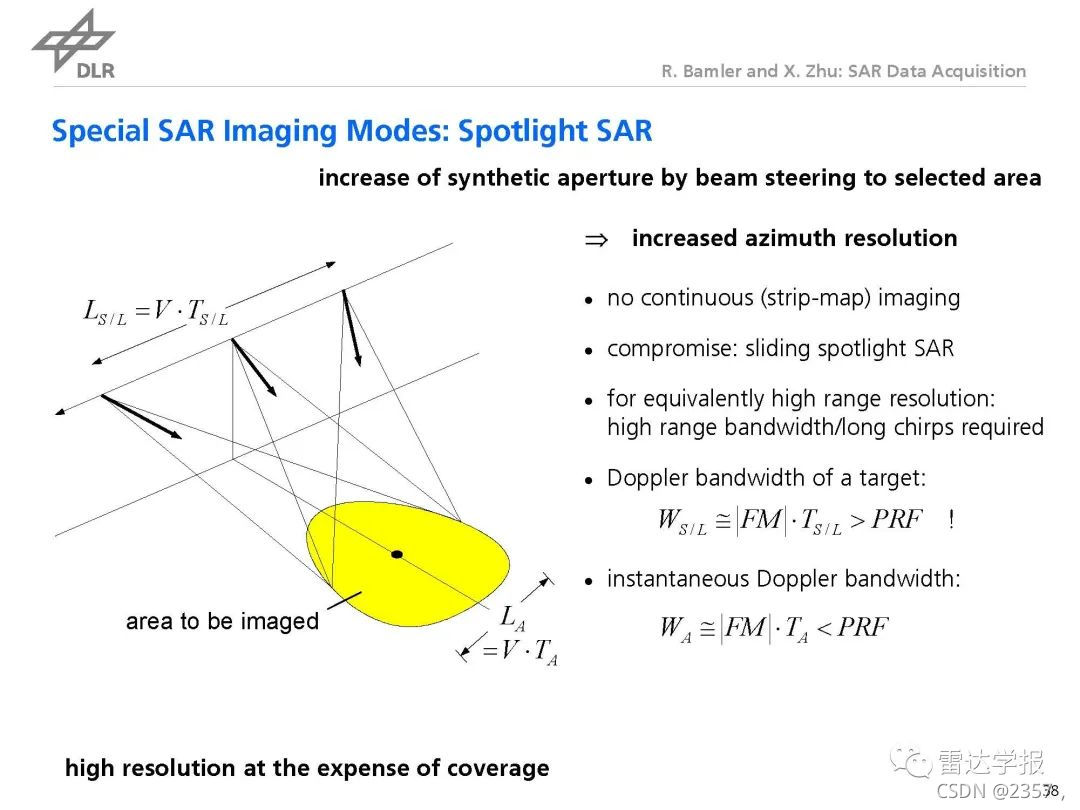 DLR

R. Bamler and X. Zhu: SAR Data Acquisition

Special SAR Imaging Modes: Spotlight SAR

increase of synthetic aperture by beam steering to selected area

$L_{S/L} = V \cdot T_{S/L}$

area to be imaged

$L_A$
$= V \cdot T_A$

$\Rightarrow$ increased azimuth resolution

• no continuous (strip-map) imaging

• compromise: sliding spotlight SAR

• for equivalently high range resolution: high range bandwidth/long chirps required

• Doppler bandwidth of a target:

$W_{S/L} \cong |FM| \cdot T_{S/L} > PRF$ !

• instantaneous Doppler bandwidth:

$W_A \cong |FM| \cdot T_A < PRF$

high resolution at the expense of coverage

雷达学报

CSDN @2357,

38